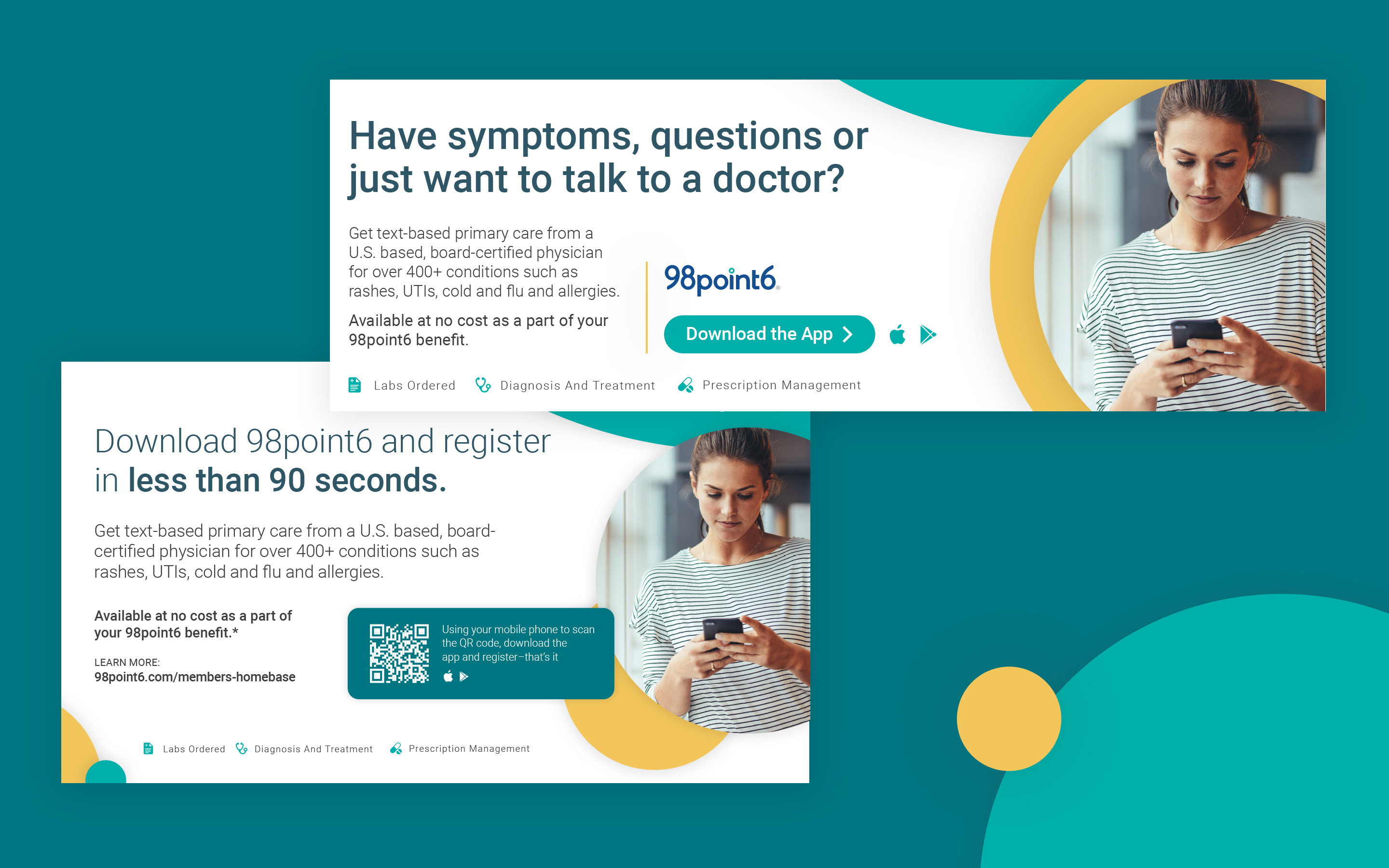 Have symptoms, questions or just want to talk to a doctor?

Get text-based primary care from a U.S. based, board-certified physician for over 400+ conditions such as rashes, UTIs, cold and flu and allergies.

Available at no cost as a part of your 98point6 benefit.

98point6

Download the App

Labs Ordered Diagnosis And Treatment Prescription Management

Download 98point6 and register in less than 90 seconds.

Get text-based primary care from a U.S. based, board-certified physician for over 400+ conditions such as rashes, UTIs, cold and flu and allergies.

Available at no cost as a part of your 98point6 benefit.*

LEARN MORE:
98point6.com/members-homebase

Using your mobile phone to scan the QR code, download the app and register–that's it

Labs Ordered Diagnosis And Treatment Prescription Management